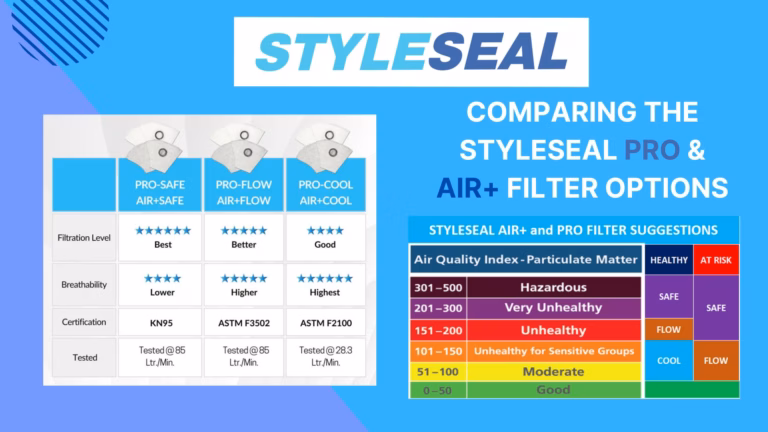 STYLESEAL

COMPARING THE STYLESEAL PRO & AIR+ FILTER OPTIONS

| | PRO-SAFE AIR+SAFE | PRO-FLOW AIR+FLOW | PRO-COOL AIR+COOL |
|---|---|---|---|
| Filtration Level | ★★★★★★ Best | ★★★★★ Better | ★★★★ Good |
| Breathability | ★★★★ Lower | ★★★★★ Higher | ★★★★★★ Highest |
| Certification | KN95 | ASTM F3502 | ASTM F2100 |
| Tested | Tested @ 85 Ltr./Min. | Tested @ 85 Ltr./Min. | Tested @ 28.3 Ltr./Min. |

STYLESEAL AIR+ and PRO FILTER SUGGESTIONS

| Air Quality Index - Particulate Matter | | HEALTHY | AT RISK |
|---|---|---|---|
| 301 – 500 | Hazardous | SAFE | SAFE |
| 201 – 300 | Very Unhealthy | SAFE | SAFE |
| 151 – 200 | Unhealthy | FLOW | SAFE |
| 101 – 150 | Unhealthy for Sensitive Groups | COOL | FLOW |
| 51 – 100 | Moderate | COOL | FLOW |
| 0 – 50 | Good | | |